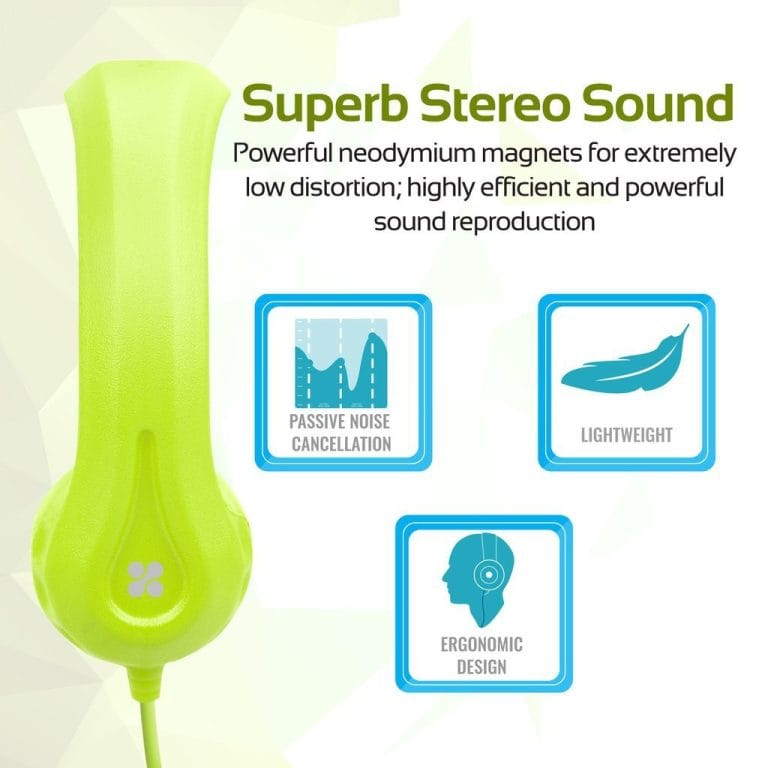 Superb Stereo Sound

Powerful neodymium magnets for extremely low distortion; highly efficient and powerful sound reproduction

PASSIVE NOISE CANCELLATION

LIGHTWEIGHT

ERGONOMIC DESIGN